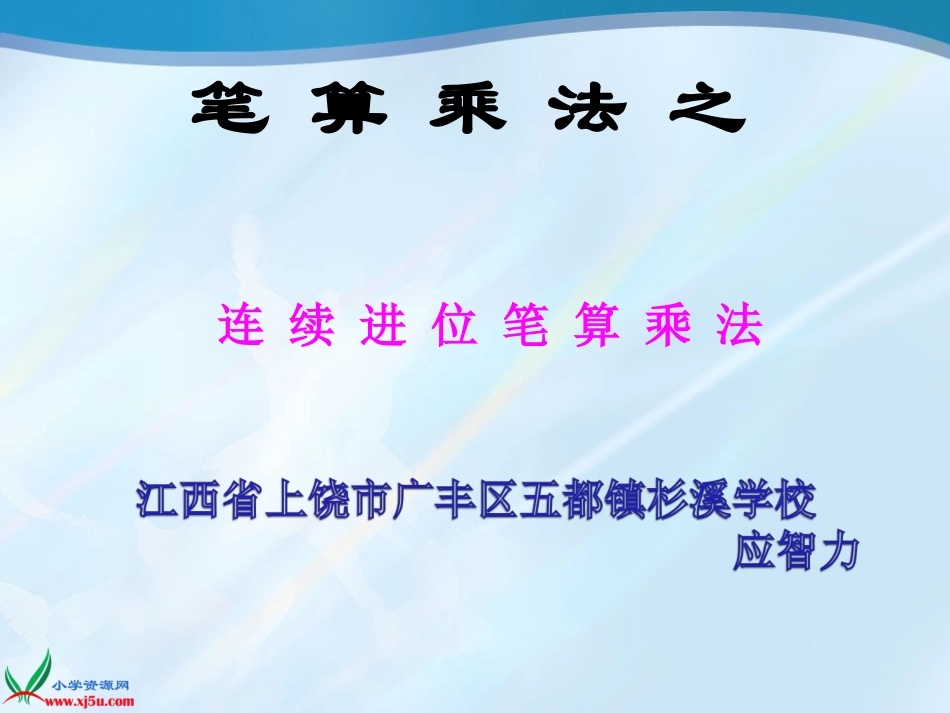 笔 算 乘 法 之

连 续 进 位 笔 算 乘 法

江西省上饶市广丰区五都镇杉溪学校
应智力

小学资源网
www.xj5u.com